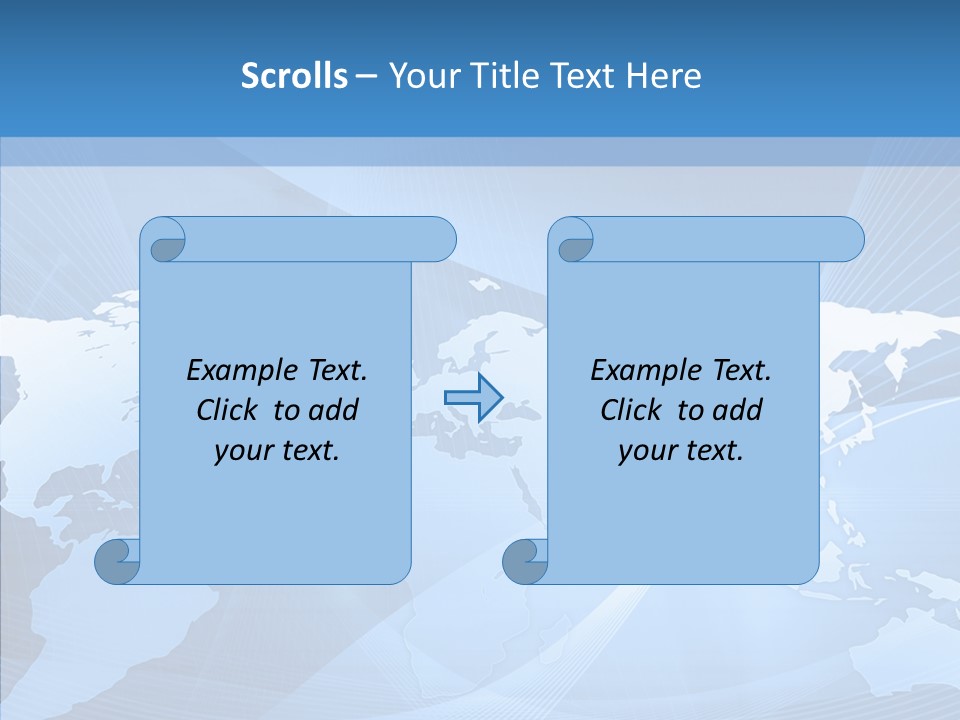 Scrolls – Your Title Text Here

Example Text. Click to add your text.

Example Text. Click to add your text.